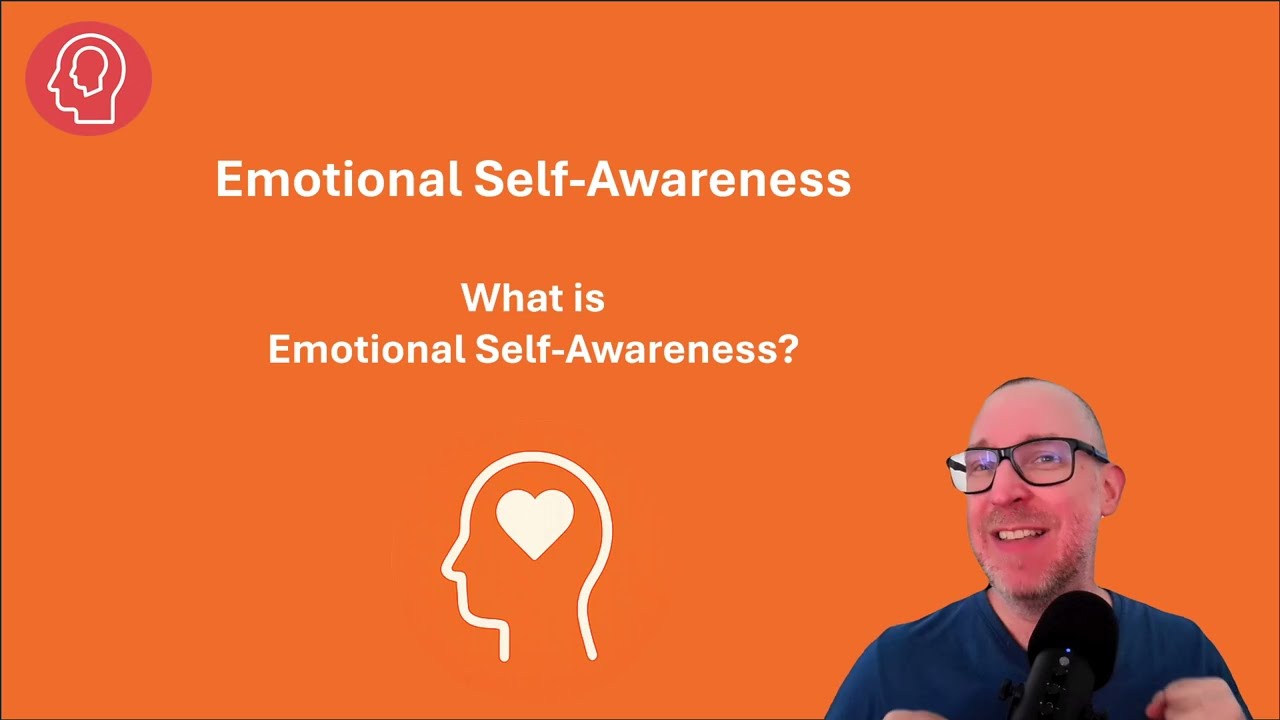 Emotional Self-Awareness

What is
Emotional Self-Awareness?